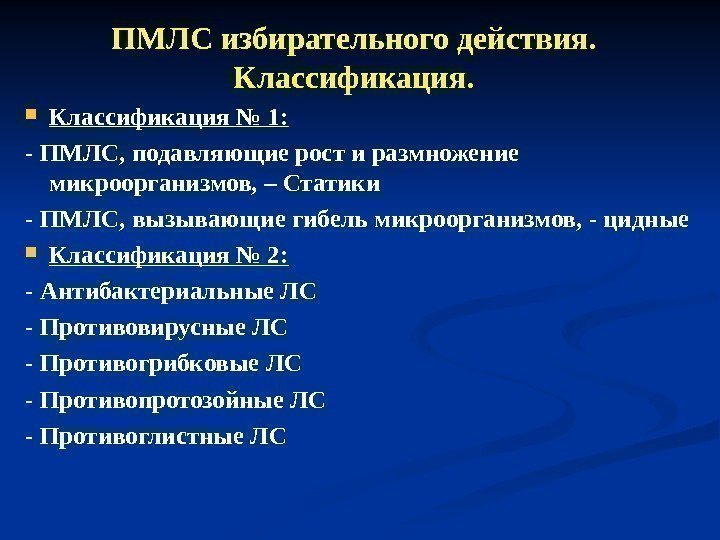 ПМЛС избирательного действия. Классификация.

Классификация № 1:

- ПМЛС, подавляющие рост и размножение микроорганизмов, – Статики

- ПМЛС, вызывающие гибель микроорганизмов, - цидные

Классификация № 2:

- Антибактериальные ЛС

- Противовирусные ЛС

- Противогрибковые ЛС

- Противопротозойные ЛС

- Противоглистные ЛС